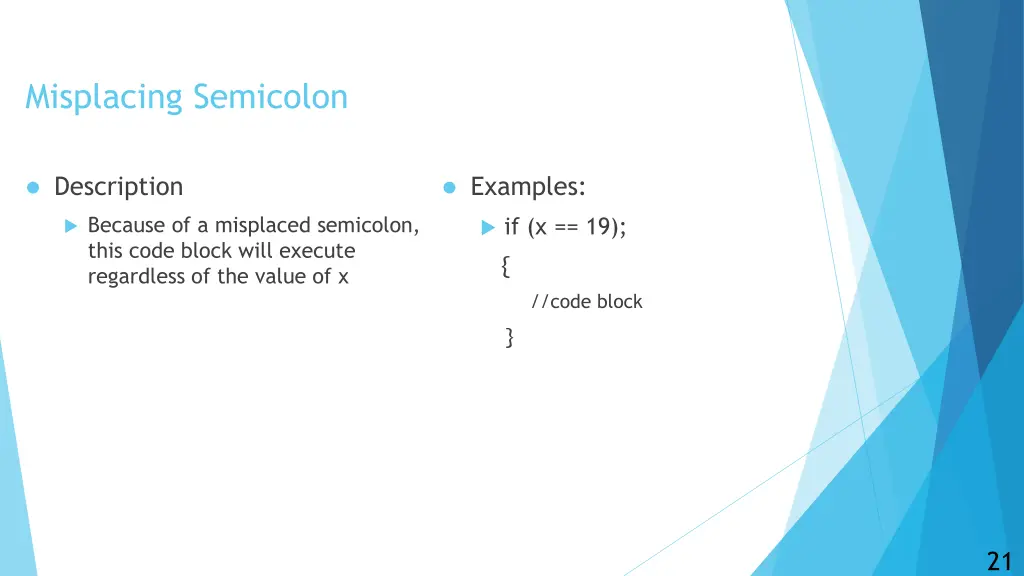 Misplacing Semicolon

Description

Because of a misplaced semicolon, this code block will execute regardless of the value of x

Examples:

if (x == 19);
{
//code block
}

21